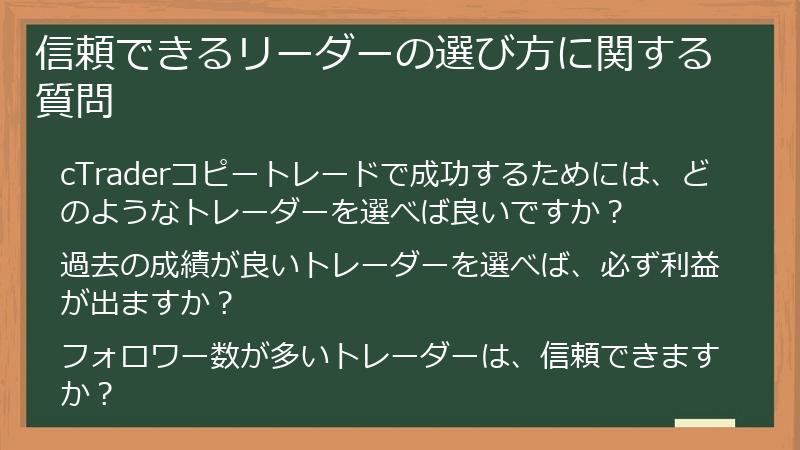 信頼できるリーダーの選び方に関する質問

cTraderコピートレードで成功するためには、どのようなトレーダーを選べば良いですか？

過去の成績が良いトレーダーを選べば、必ず利益が出ますか？

フォロワー数が多いトレーダーは、信頼できますか？